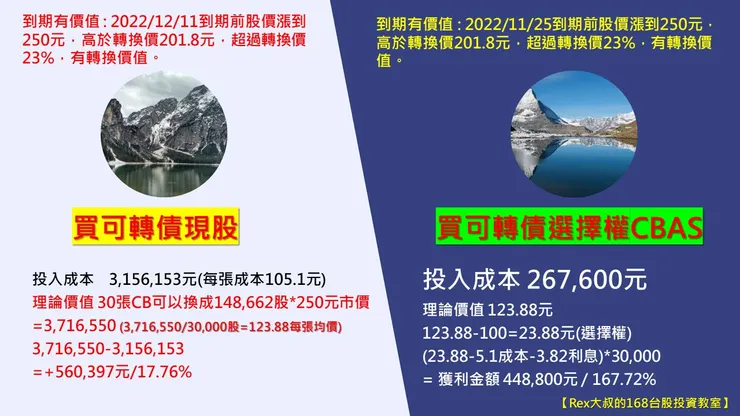 到期有價值 : 2022/12/11到期前股價漲到250元，高於轉換價201.8元，超過轉換價23%，有轉換價值。

買可轉債現股

投入成本 3,156,153元(每張成本105.1元)
理論價值 30張CB可以換成148,662股*250元市價
=3,716,550 (3,716,550/30,000股=123.88每張均價)
3,716,550-3,156,153
=+560,397元/17.76%

到期有價值 : 2022/11/25到期前股價漲到250元，高於轉換價201.8元，超過轉換價23%，有轉換價值。

買可轉債選擇權CBAS

投入成本 267,600元
理論價值 123.88元
123.88-100=23.88元(選擇權)
(23.88-5.1成本-3.82利息)*30,000
= 獲利金額 448,800元 / 167.72%

【Rex大叔的168台股投資教室】